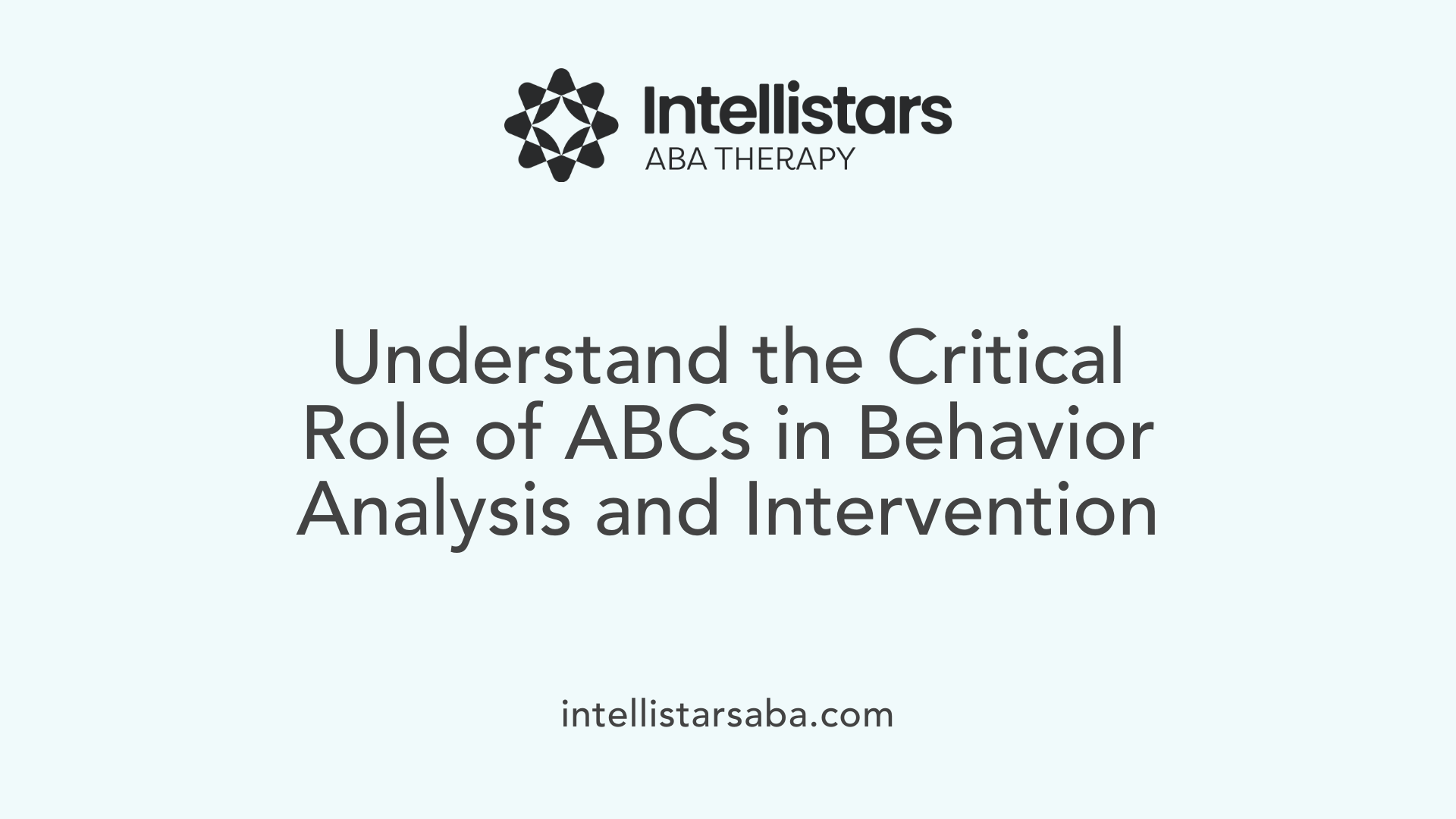 Intellistars
ABA THERAPY

Understand the Critical Role of ABCs in Behavior Analysis and Intervention

intellistarsaba.com